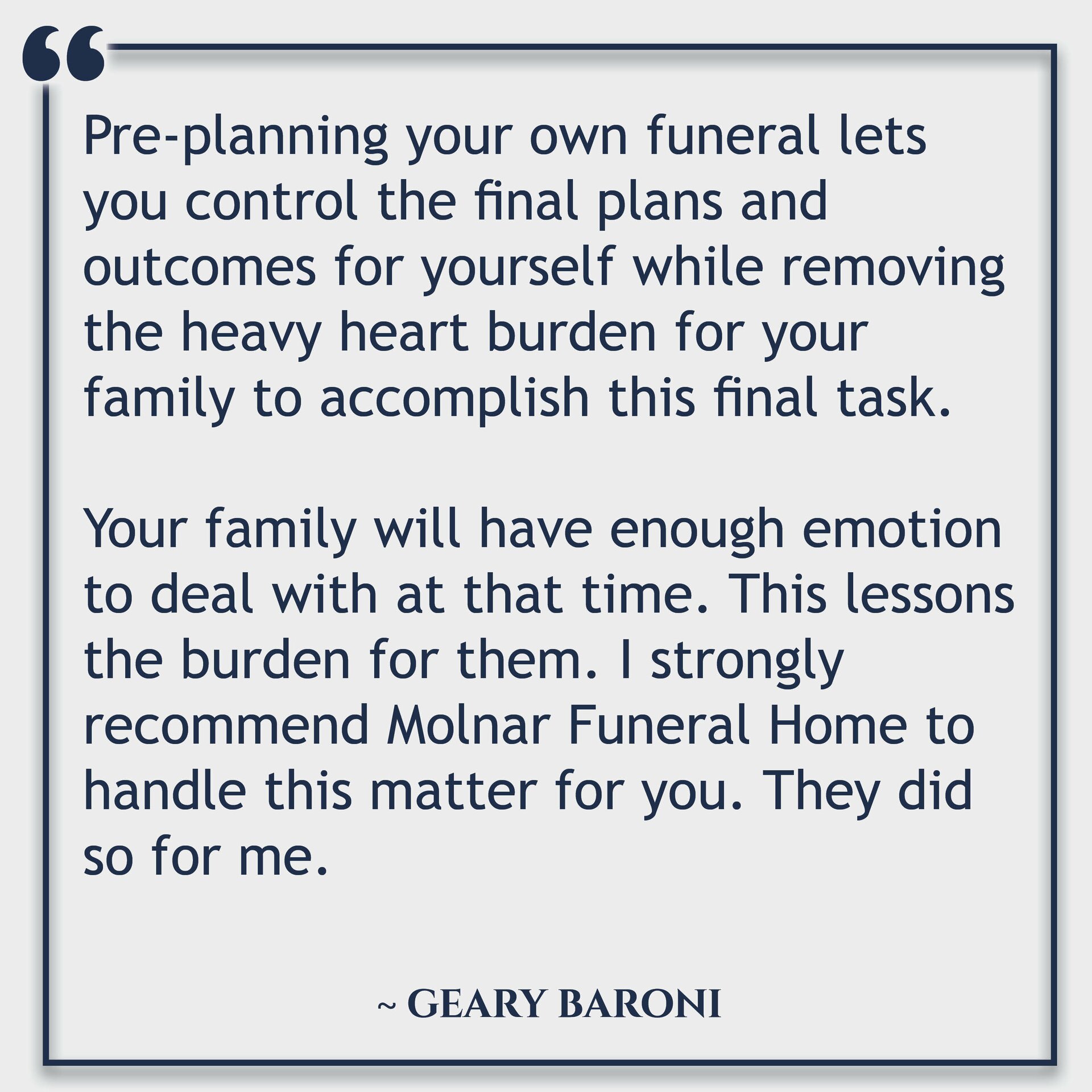 “

Pre-planning your own funeral lets you control the final plans and outcomes for yourself while removing the heavy heart burden for your family to accomplish this final task.

Your family will have enough emotion to deal with at that time. This lessons the burden for them. I strongly recommend Molnar Funeral Home to handle this matter for you. They did so for me.

~ GEARY BARONI